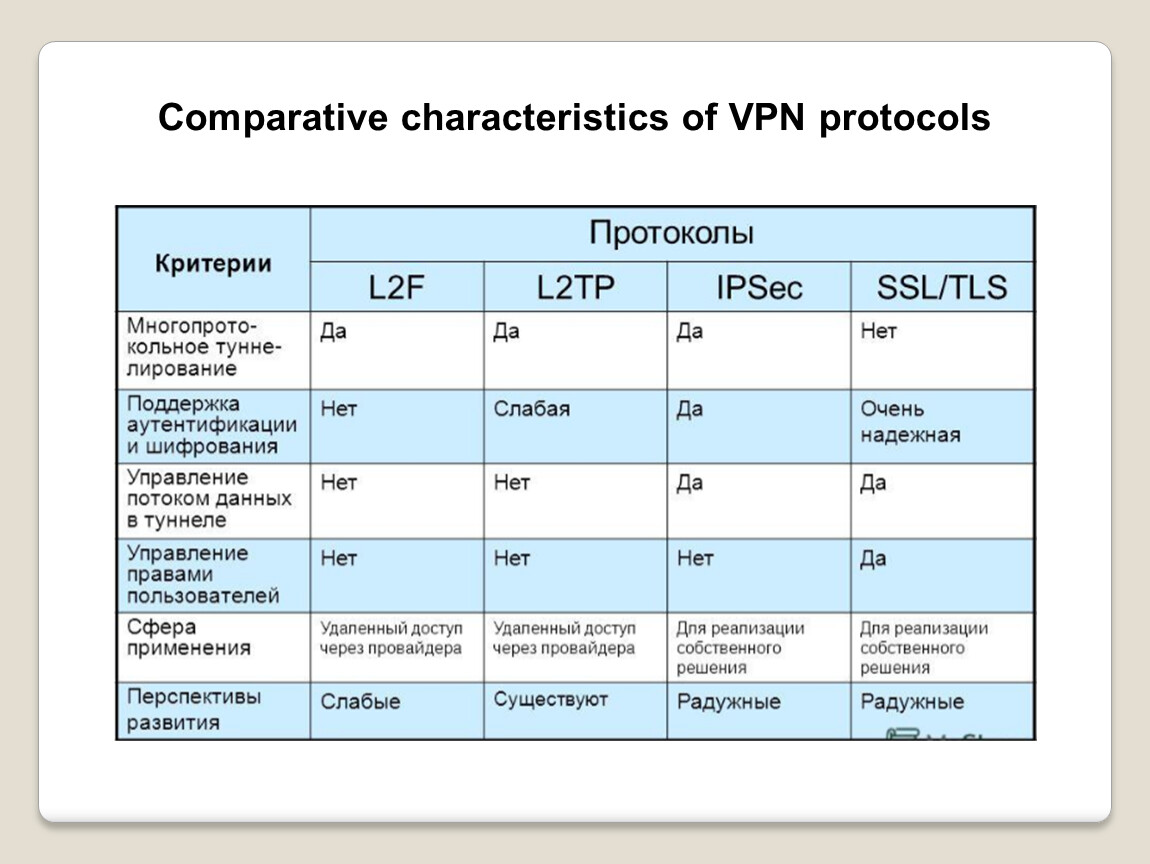 Comparative characteristics of VPN protocols

| Критерии | Протоколы | | | |
|---|---|---|---|---|
| | L2F | L2TP | IPSec | SSL/TLS |
| Многопротокольное туннелирование | Да | Да | Да | Нет |
| Поддержка аутентификации и шифрования | Нет | Слабая | Да | Очень надежная |
| Управление потоком данных в туннеле | Нет | Нет | Да | Да |
| Управление правами пользователей | Нет | Нет | Нет | Да |
| Сфера применения | Удаленный доступ через провайдера | Удаленный доступ через провайдера | Для реализации собственного решения | Для реализации собственного решения |
| Перспективы развития | Слабые | Существуют | Радужные | Радужные |